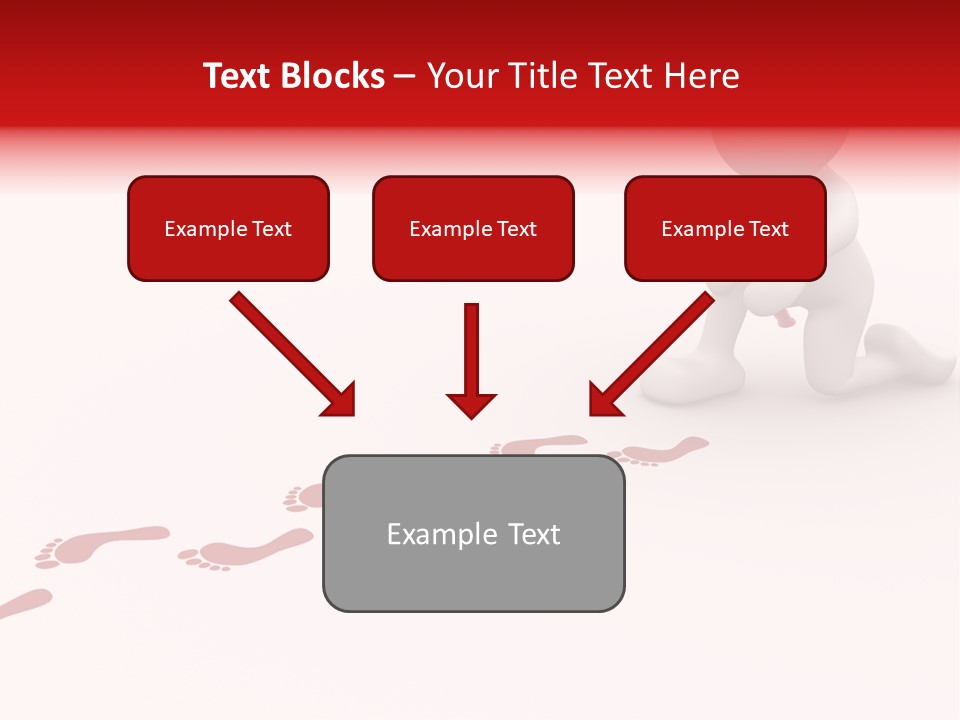 Text Blocks – Your Title Text Here

Example Text

Example Text

Example Text

Example Text